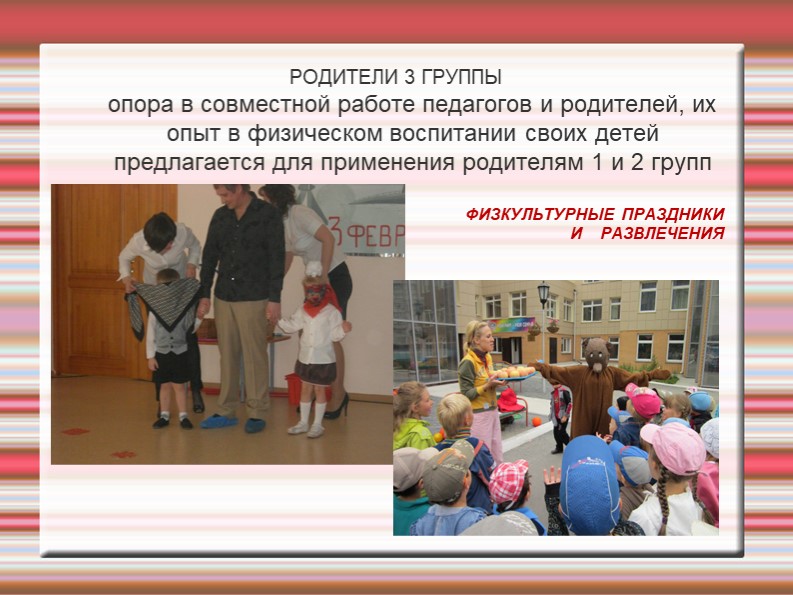 РОДИТЕЛИ 3 ГРУППЫ
опора в совместной работе педагогов и родителей, их опыт в физическом воспитании своих детей предлагается для применения родителям 1 и 2 групп

3 ФЕВР

ФИЗКУЛЬТУРНЫЕ ПРАЗДНИКИ И РАЗВЛЕЧЕНИЯ